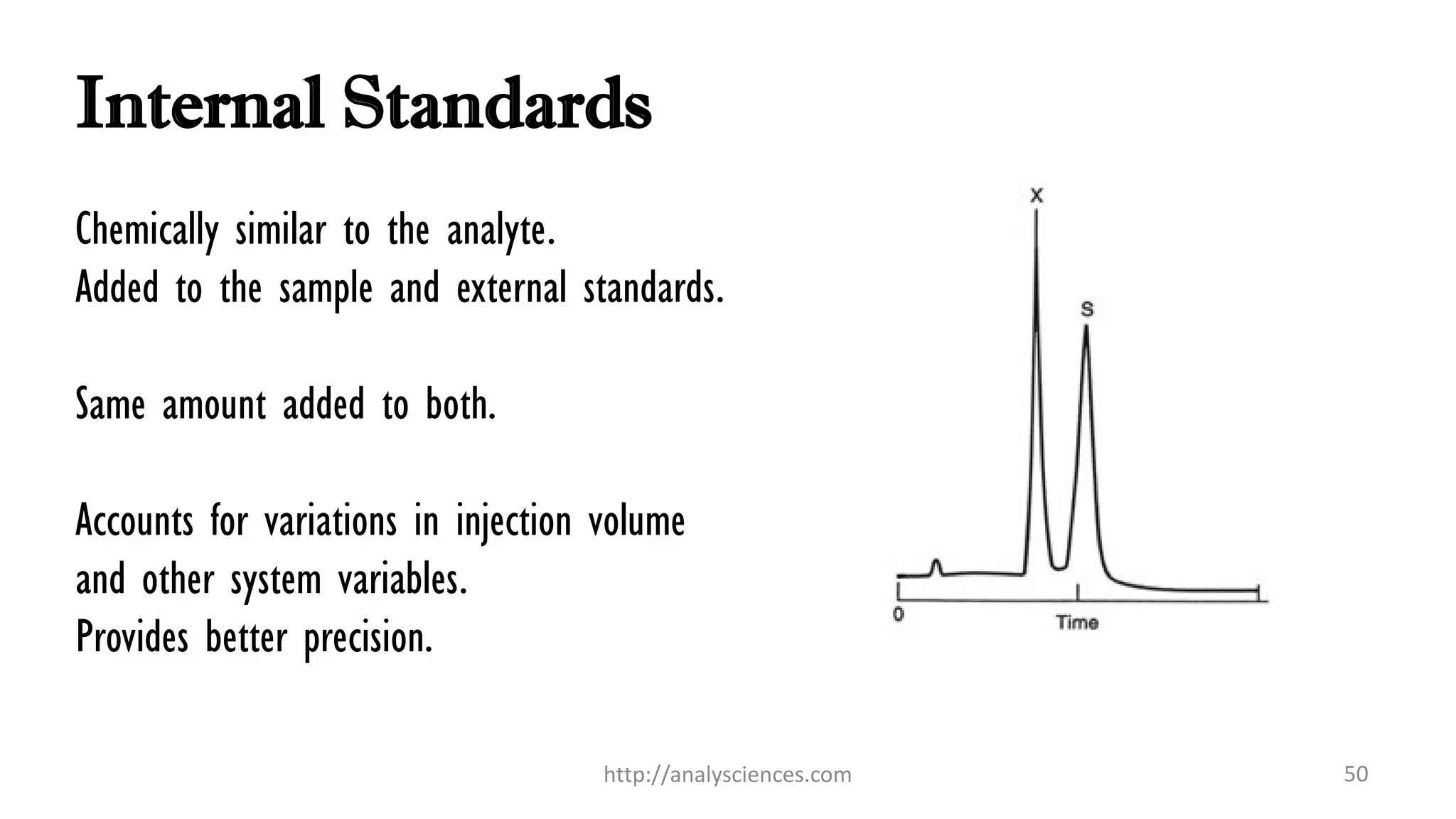 Internal Standards

Chemically similar to the analyte.
Added to the sample and external standards.

Same amount added to both.

Accounts for variations in injection volume and other system variables.
Provides better precision.

X
S
0
Time

http://analysciences.com

50